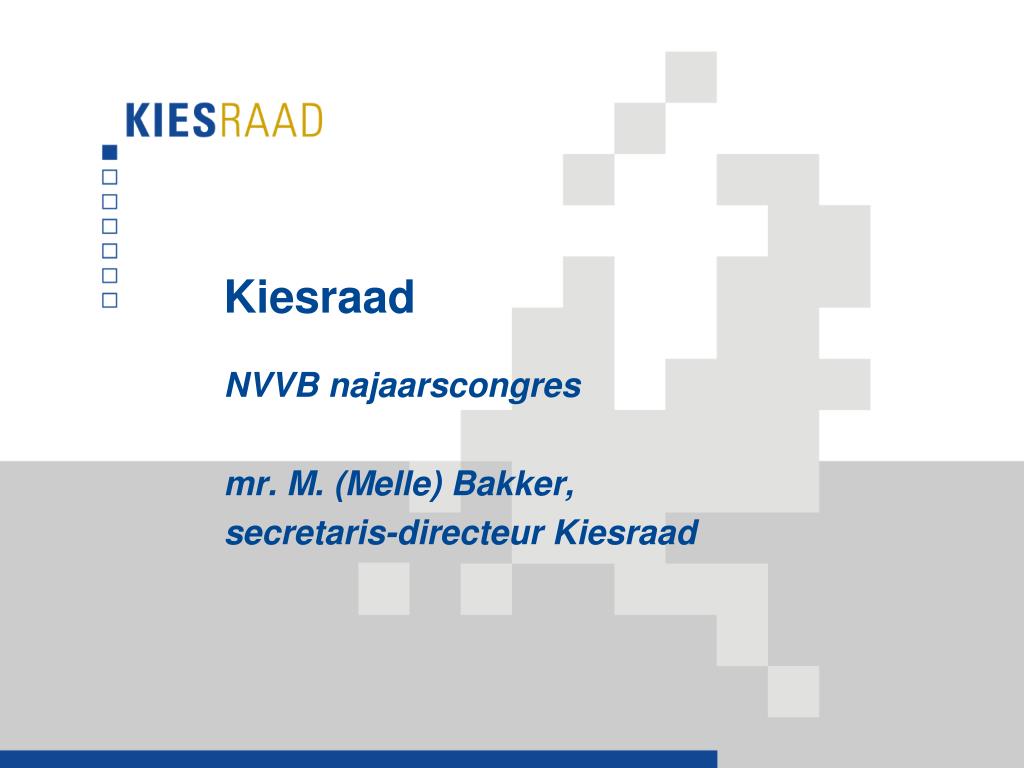 KIESRAAD

Kiesraad

NVVB najaarscongres

mr. M. (Melle) Bakker,
secretaris-directeur Kiesraad